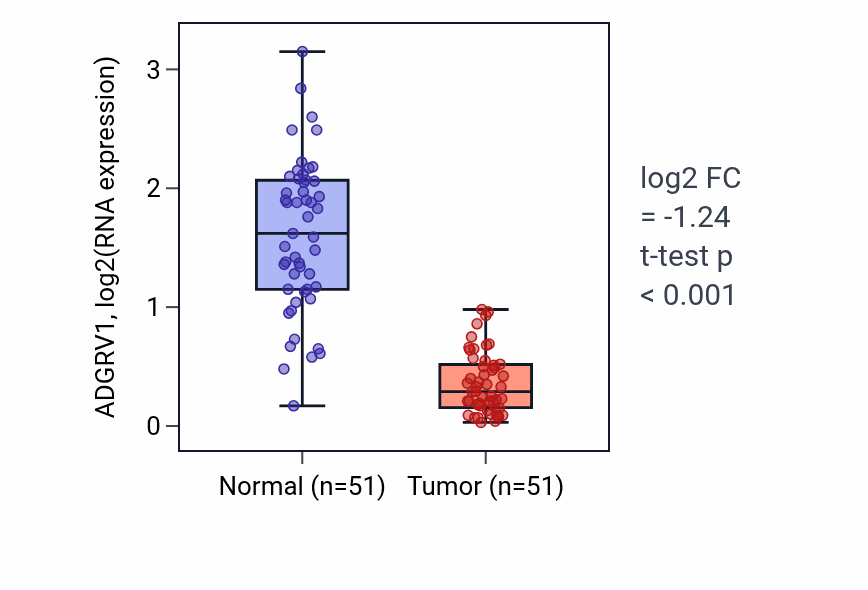 ADGRV1, log2(RNA expression)

3
2
1
0

Normal (n=51)
Tumor (n=51)

log2 FC
= -1.24
t-test p
< 0.001